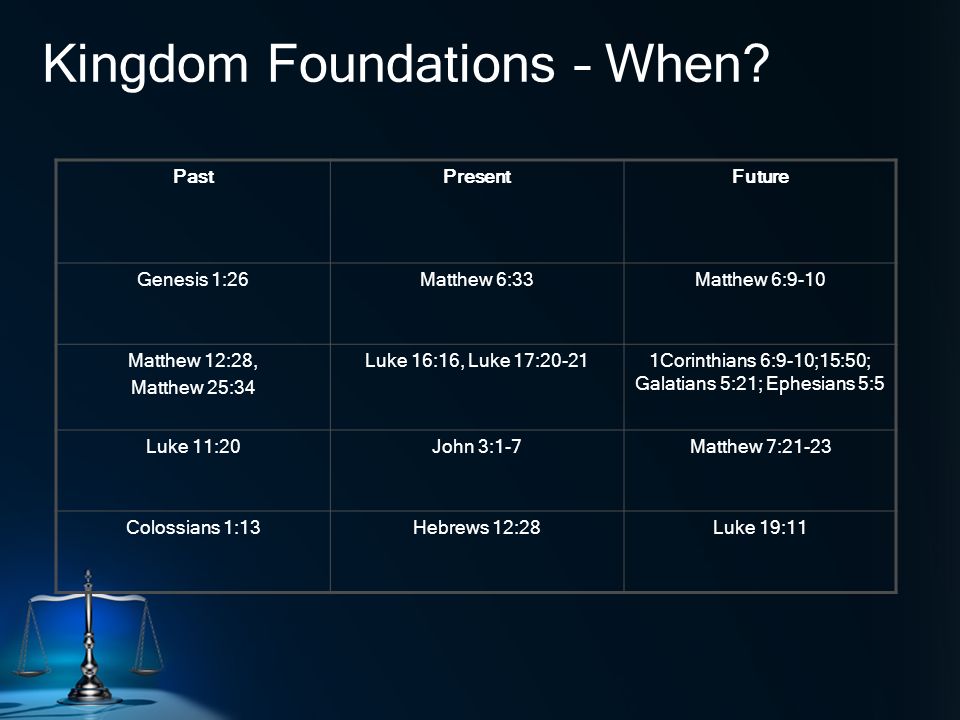 Kingdom Foundations – When?

| Past | Present | Future |
|---|---|---|
| Genesis 1:26 | Matthew 6:33 | Matthew 6:9-10 |
| Matthew 12:28, Matthew 25:34 | Luke 16:16, Luke 17:20-21 | 1Corinthians 6:9-10;15:50; Galatians 5:21; Ephesians 5:5 |
| Luke 11:20 | John 3:1-7 | Matthew 7:21-23 |
| Colossians 1:13 | Hebrews 12:28 | Luke 19:11 |